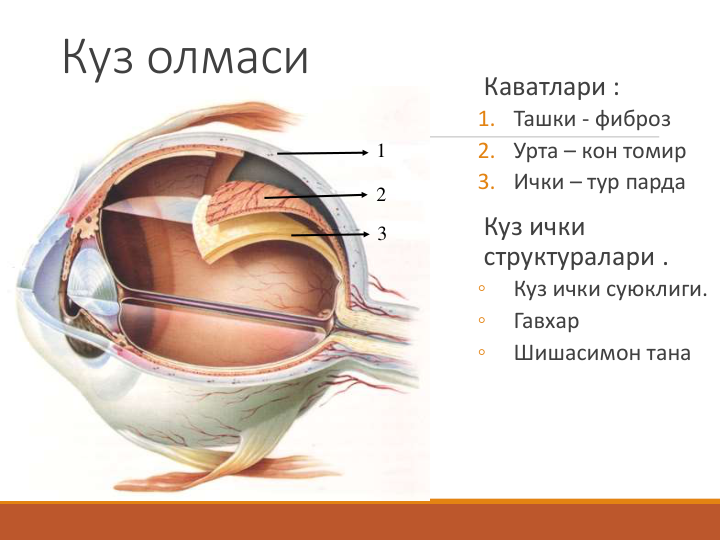 Куз олмаси

1
2
3

Каватлари :
1. Ташки - фиброз
2. Урта – кон томир
3. Ички – тур парда

Куз ички структуралари .
◦ Куз ички суюклиги.
◦ Гавхар
◦ Шишасимон тана